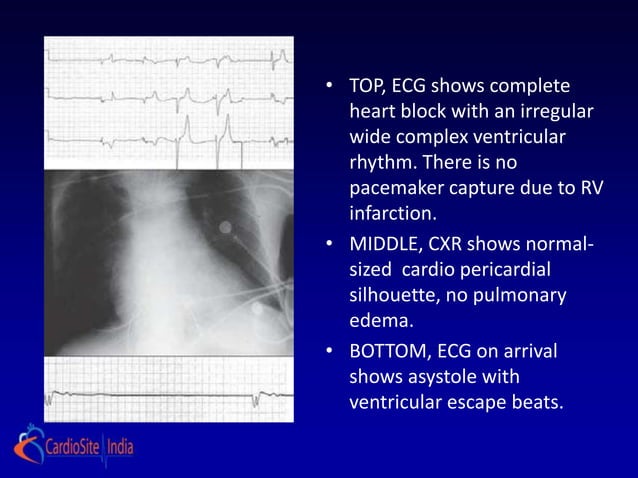 • TOP, ECG shows complete heart block with an irregular wide complex ventricular rhythm. There is no pacemaker capture due to RV infarction.

• MIDDLE, CXR shows normal-sized cardio pericardial silhouette, no pulmonary edema.

• BOTTOM, ECG on arrival shows asystole with ventricular escape beats.

CardioSite India